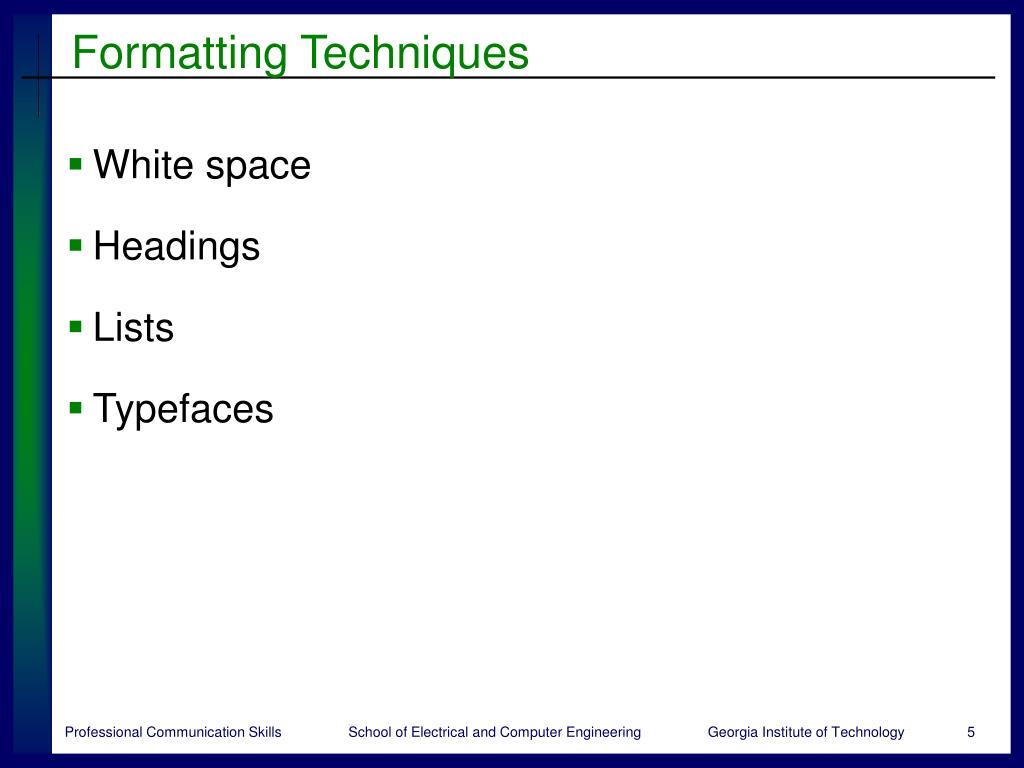 Formatting Techniques

- White space
- Headings
- Lists
- Typefaces

Professional Communication Skills School of Electrical and Computer Engineering Georgia Institute of Technology 5